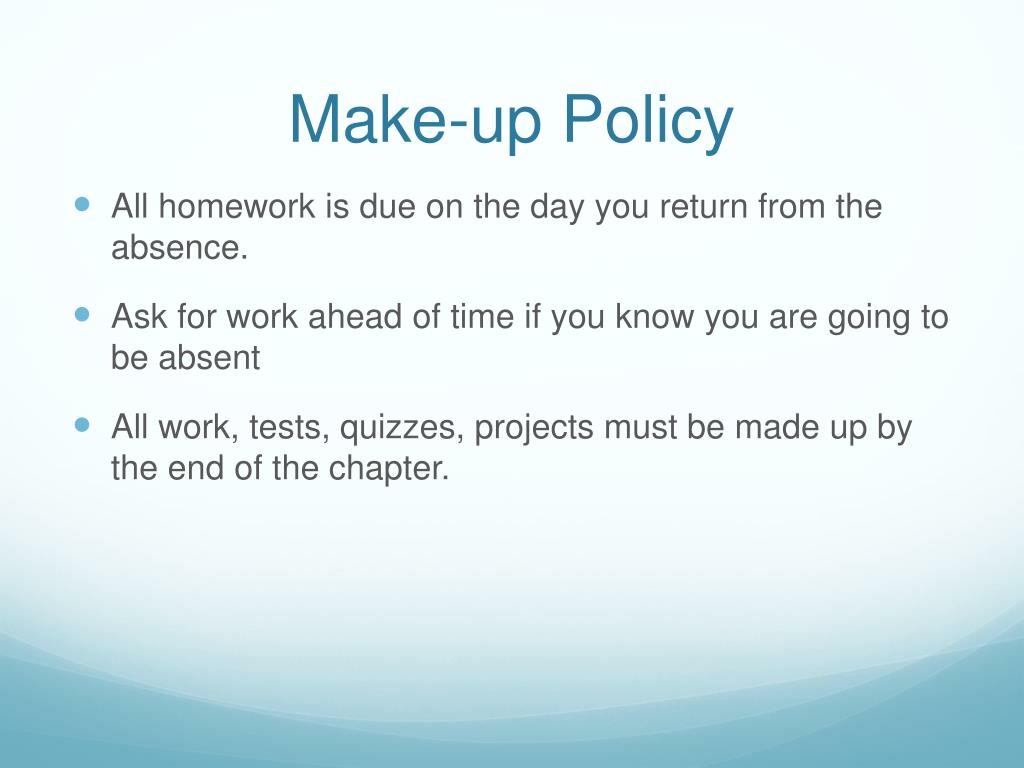 Make-up Policy

- All homework is due on the day you return from the absence.
- Ask for work ahead of time if you know you are going to be absent
- All work, tests, quizzes, projects must be made up by the end of the chapter.